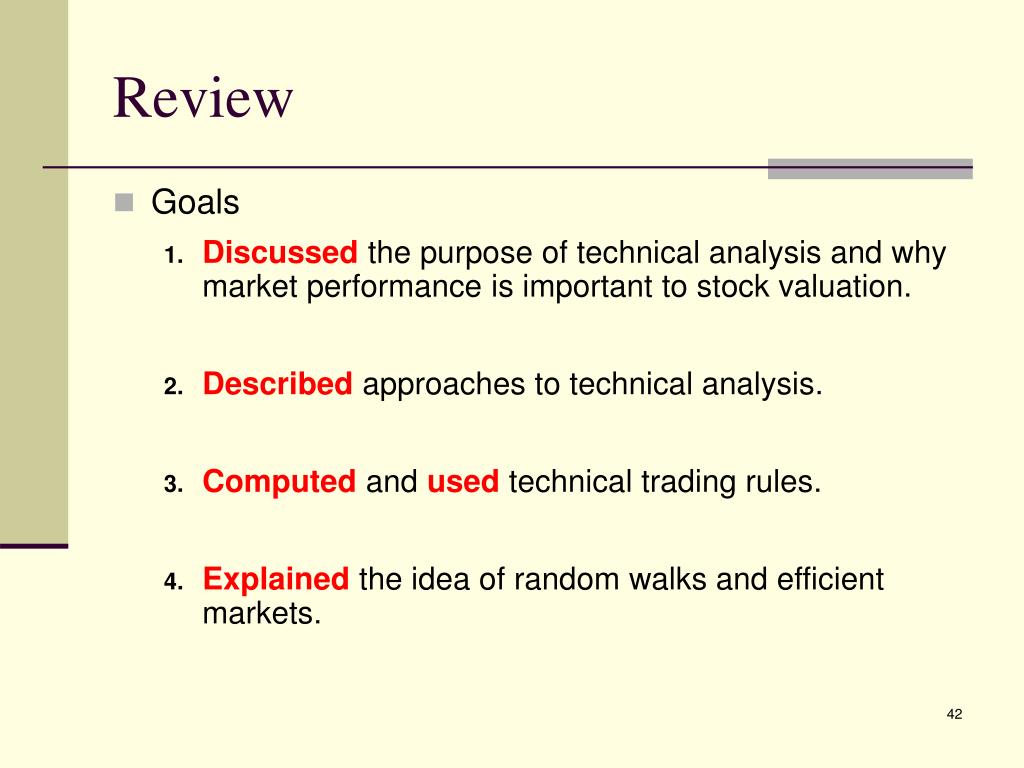 Review

Goals

1. Discussed the purpose of technical analysis and why market performance is important to stock valuation.

2. Described approaches to technical analysis.

3. Computed and used technical trading rules.

4. Explained the idea of random walks and efficient markets.

42